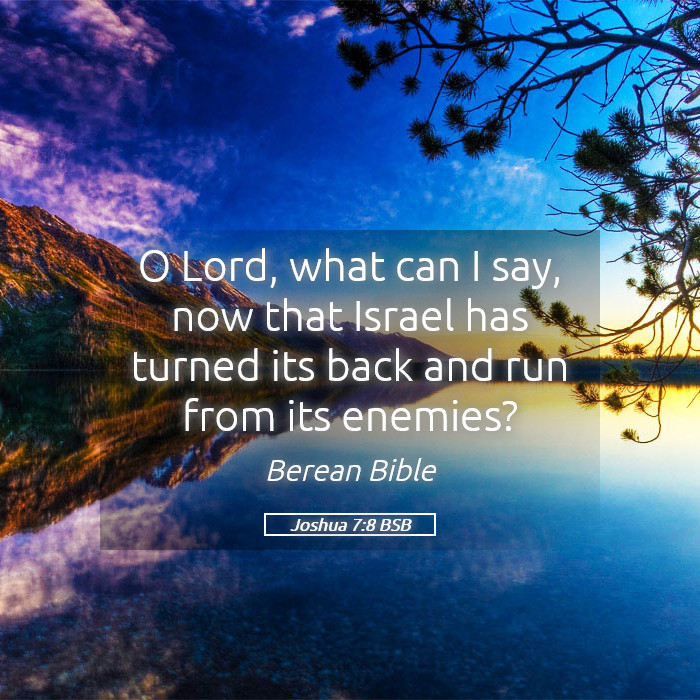 O Lord, what can I say, now that Israel has turned its back and run from its enemies?

Berean Bible

Joshua 7:8 BSB